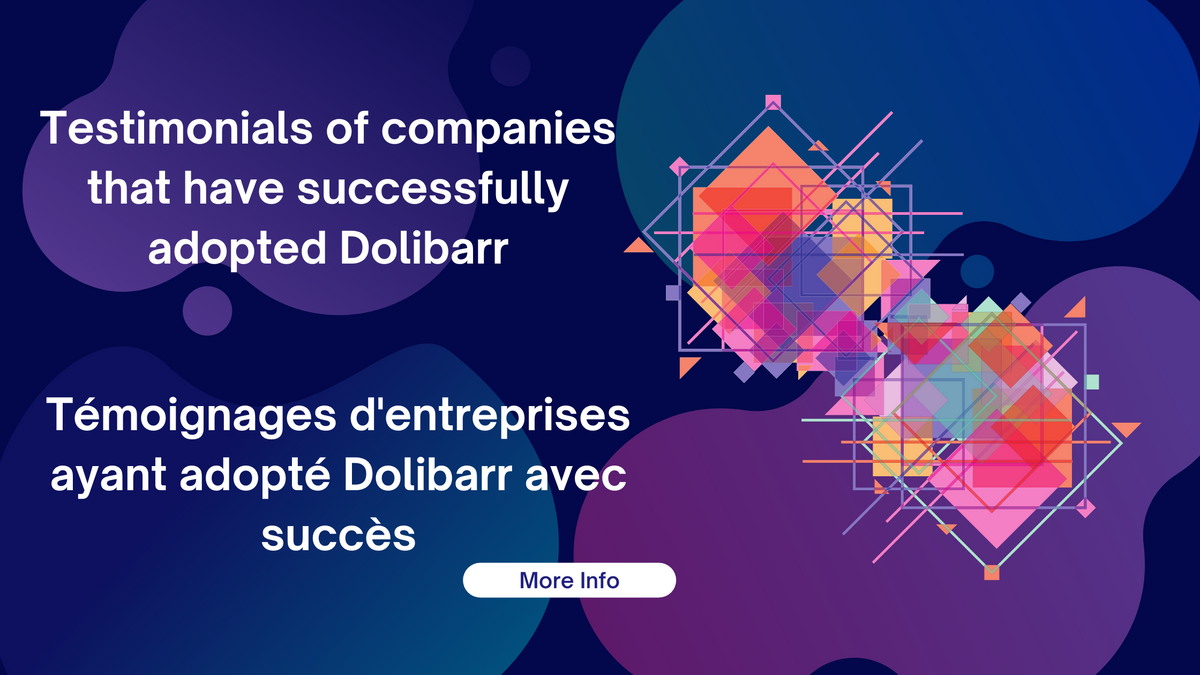 Testimonials of companies that have successfully adopted Dolibarr

Témoignages d'entreprises ayant adopté Dolibarr avec succès

More Info